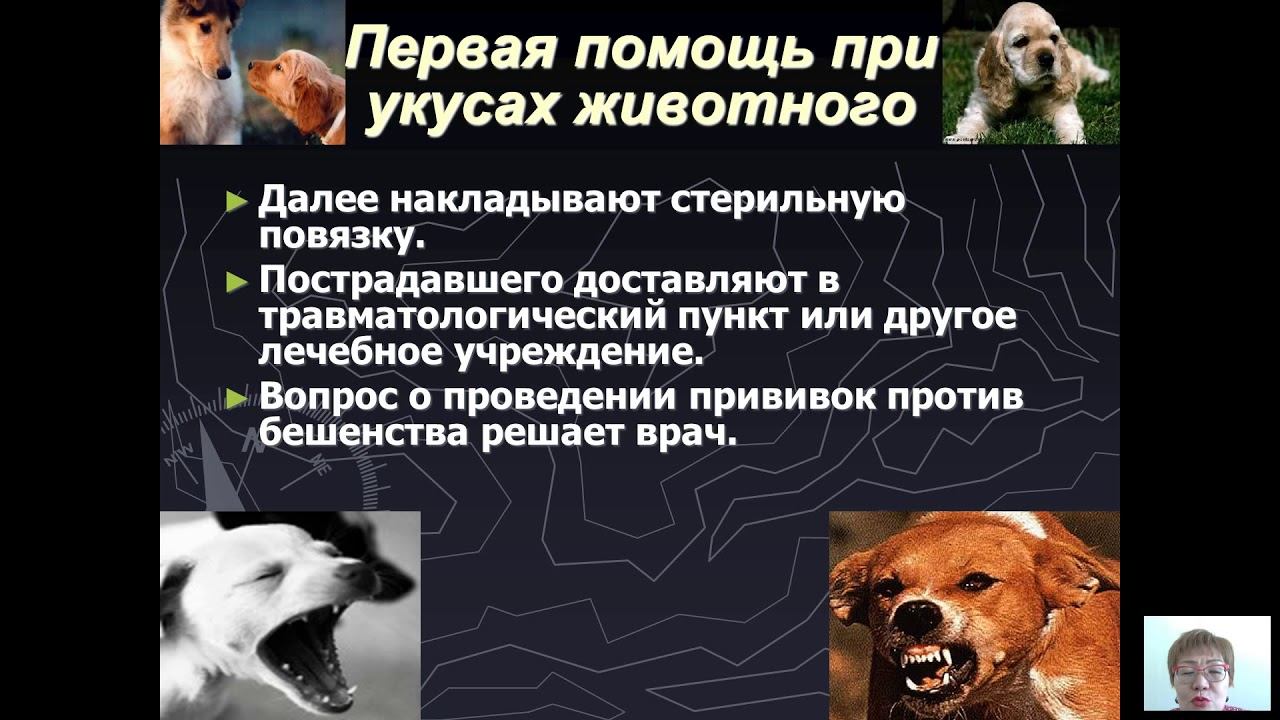 Первая помощь при укусах животного

► Далее накладывают стерильную повязку.
► Пострадавшего доставляют в травматологический пункт или другое лечебное учреждение.
► Вопрос о проведении прививок против бешенства решает врач.